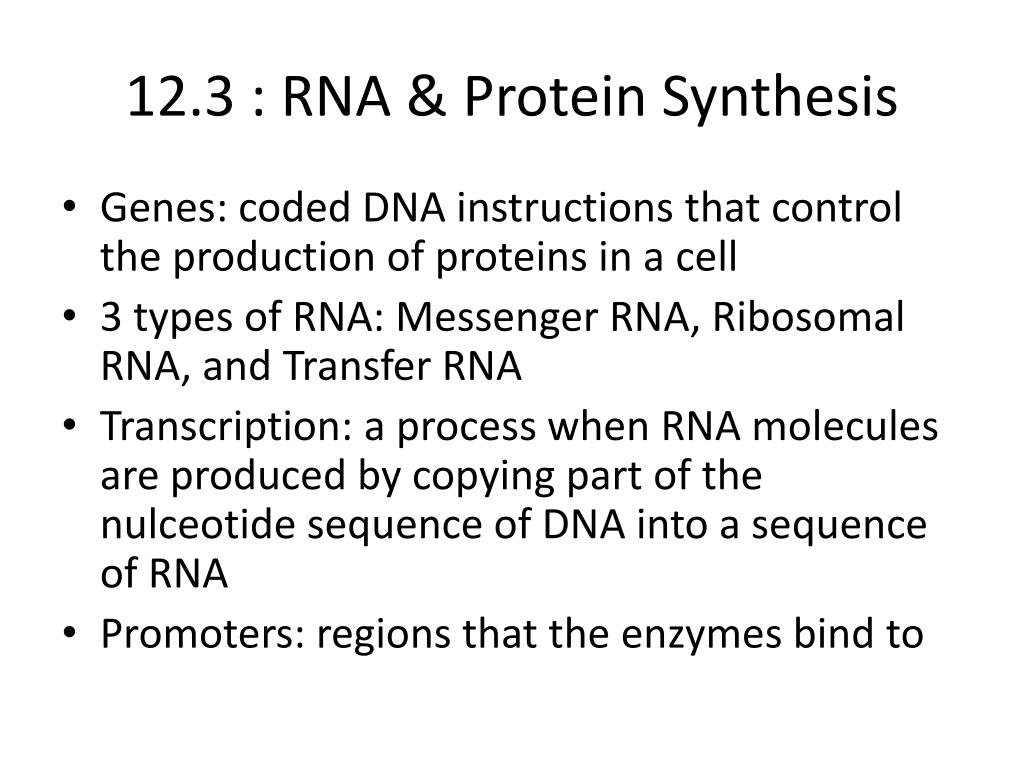 12.3 : RNA & Protein Synthesis

• Genes: coded DNA instructions that control the production of proteins in a cell
• 3 types of RNA: Messenger RNA, Ribosomal RNA, and Transfer RNA
• Transcription: a process when RNA molecules are produced by copying part of the nulceotide sequence of DNA into a sequence of RNA
• Promoters: regions that the enzymes bind to